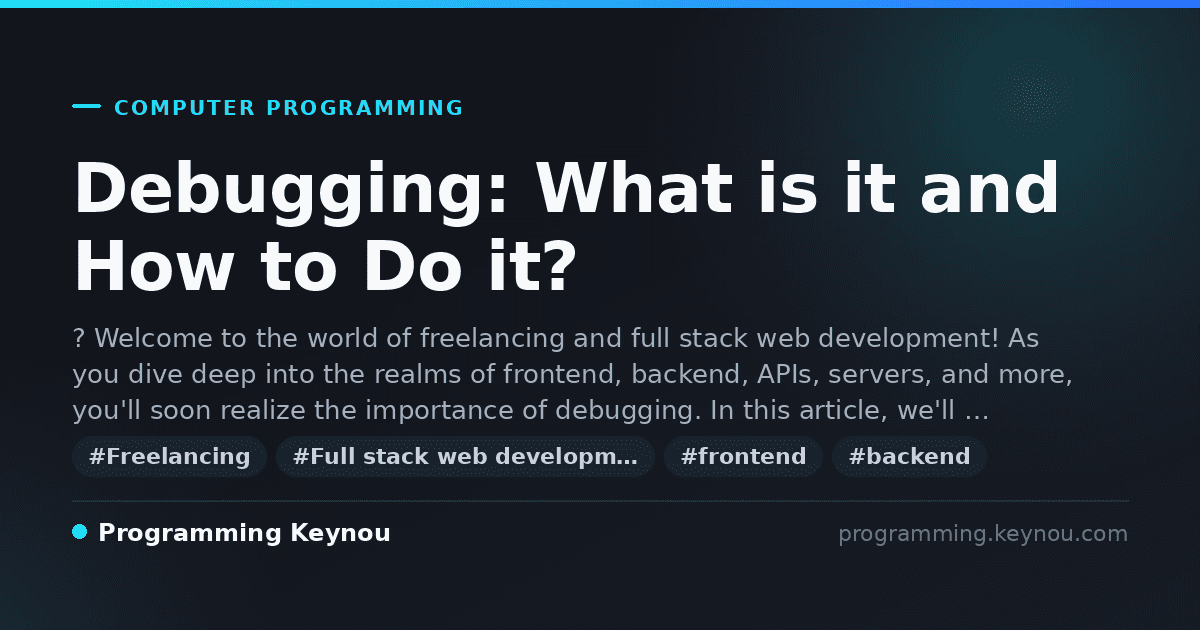 COMPUTER PROGRAMMING

Debugging: What is it and How to Do it?

? Welcome to the world of freelancing and full stack web development! As you dive deep into the realms of frontend, backend, APIs, servers, and more, you'll soon realize the importance of debugging. In this article, we'll …

#Freelancing #Full stack web developm… #frontend #backend

Programming Keynou

programming.keynou.com